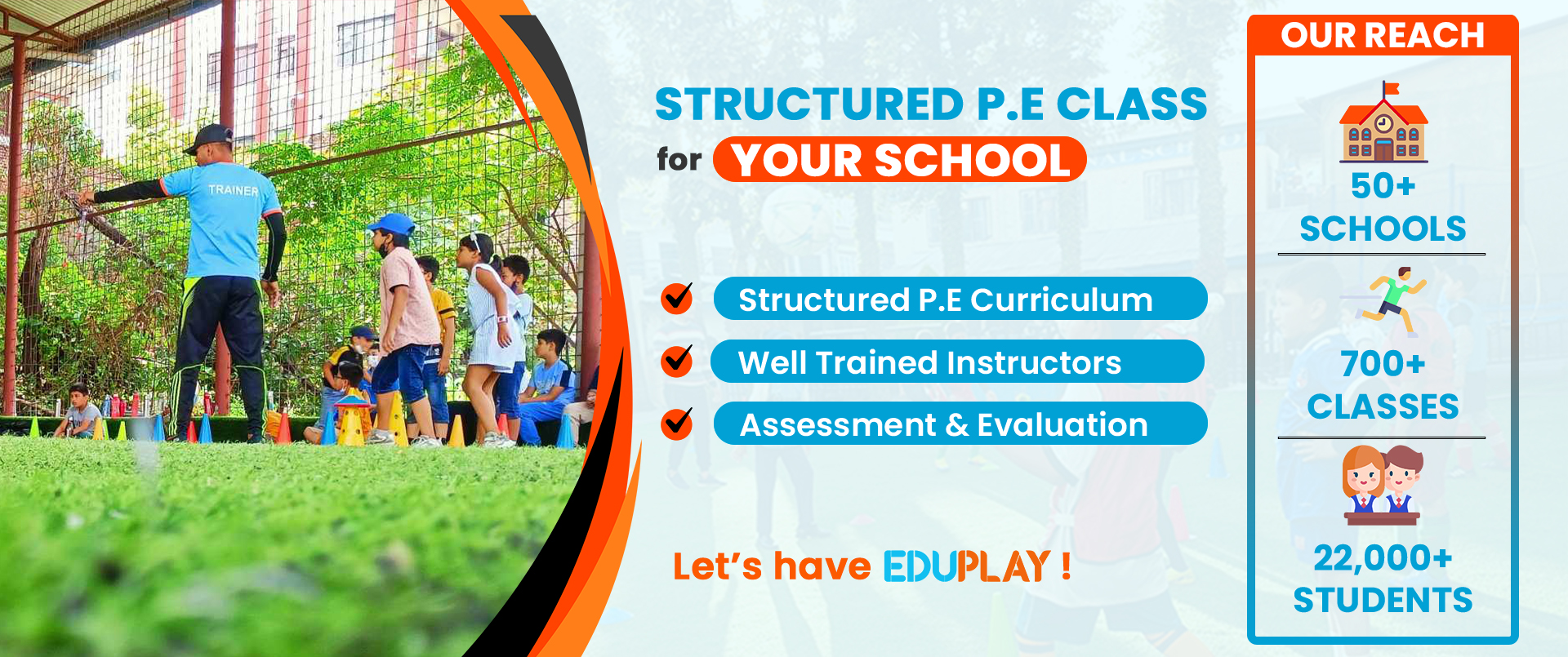 TRAINER

STRUCTURED P.E CLASS
for YOUR SCHOOL

Structured P.E Curriculum
Well Trained Instructors
Assessment & Evaluation

Let's have EDUPLAY !

OUR REACH
50+
SCHOOLS
700+
CLASSES
22,000+
STUDENTS